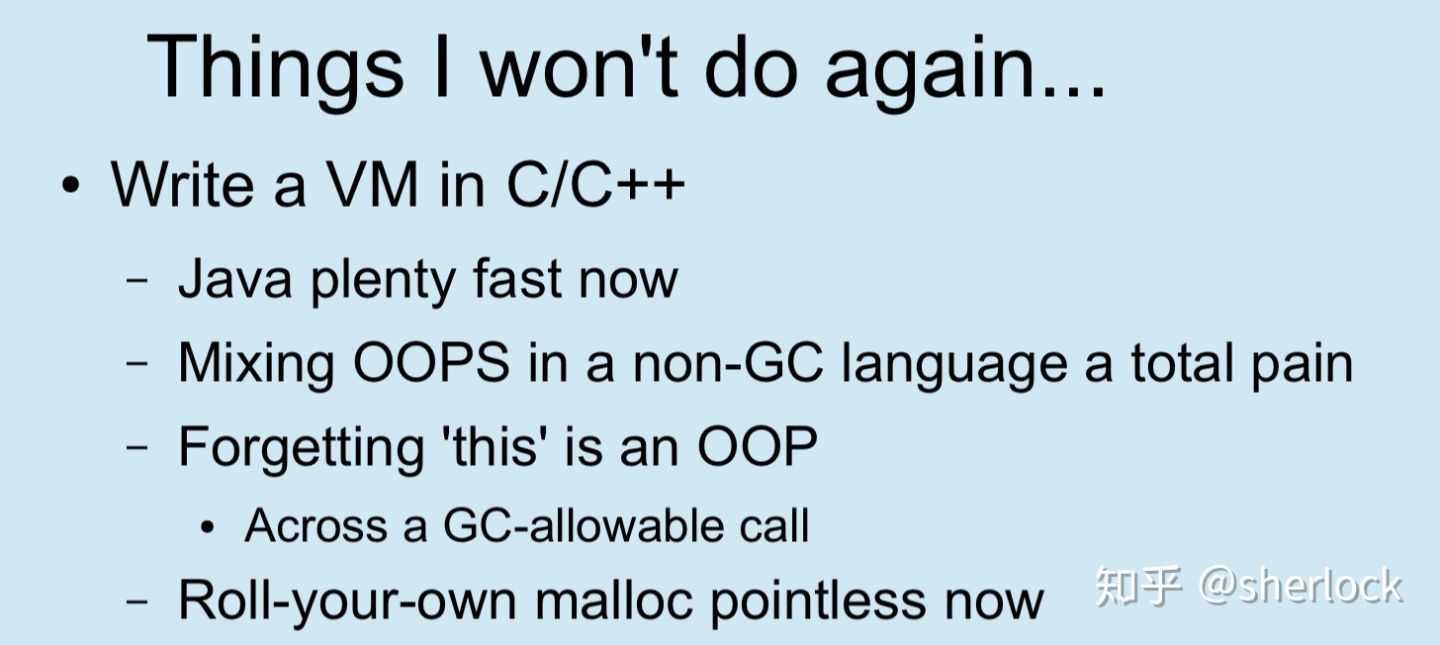 Things I won't do again...

• Write a VM in C/C++

– Java plenty fast now

– Mixing OOPS in a non-GC language a total pain

– Forgetting 'this' is an OOP

• Across a GC-allowable call

– Roll-your-own malloc pointless now

知乎 @sherlock